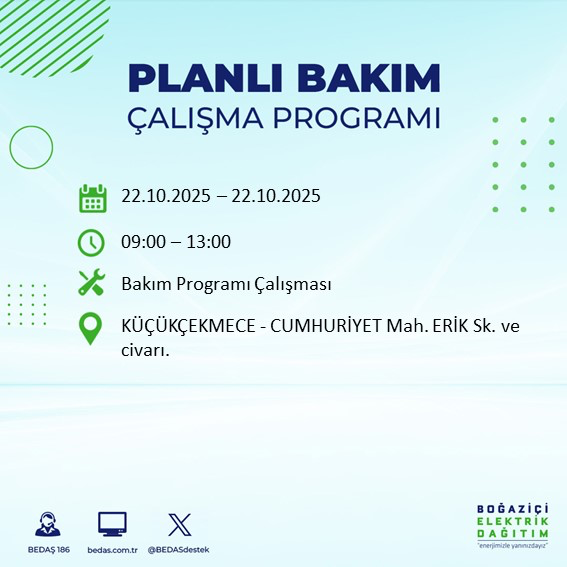 PLANLI BAKIM
ÇALIŞMA PROGRAMI

22.10.2025 – 22.10.2025

09:00 – 13:00

Bakım Programı Çalışması

KÜÇÜKÇEKMECE - CUMHURİYET Mah. ERİK Sk. ve civarı.

BEDAŞ 186 bedas.com.tr @BEDASdestek

BOĞAZİÇİ ELEKTRİK DAĞITIM "enerjimizle yanınızdayız"